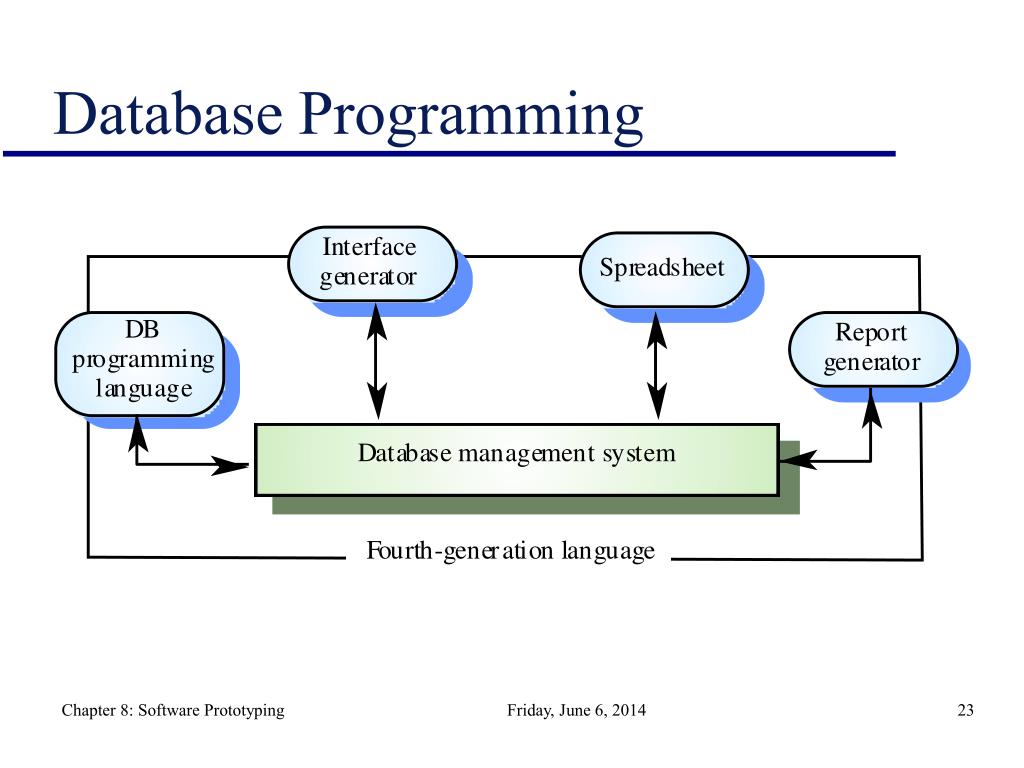 Database Programming

Interface generator

Spreadsheet

DB programming language

Report generator

Database management system

Fourth-generation language

Chapter 8: Software Prototyping

Friday, June 6, 2014

23